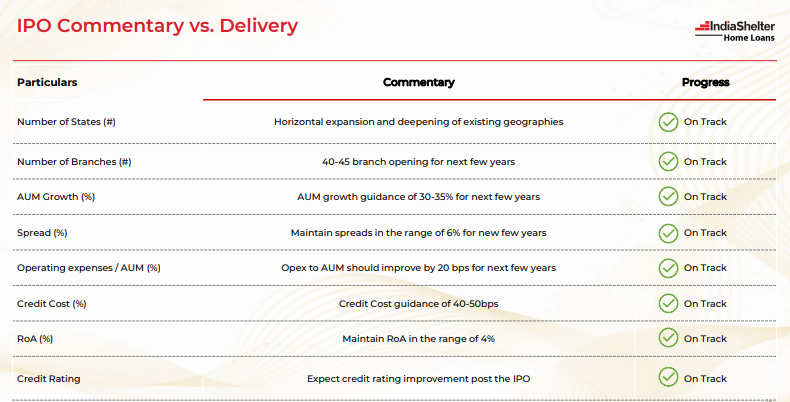 IPO Commentary vs. Delivery

IndiaShelter
Home Loans

| Particulars | Commentary | Progress |
|---|---|---|
| Number of States (#) | Horizontal expansion and deepening of existing geographies | On Track |
| Number of Branches (#) | 40-45 branch opening for next few years | On Track |
| AUM Growth (%) | AUM growth guidance of 30-35% for next few years | On Track |
| Spread (%) | Maintain spreads in the range of 6% for new few years | On Track |
| Operating expenses / AUM (%) | Opex to AUM should improve by 20 bps for next few years | On Track |
| Credit Cost (%) | Credit Cost guidance of 40-50bps | On Track |
| RoA (%) | Maintain RoA in the range of 4% | On Track |
| Credit Rating | Expect credit rating improvement post the IPO | On Track |